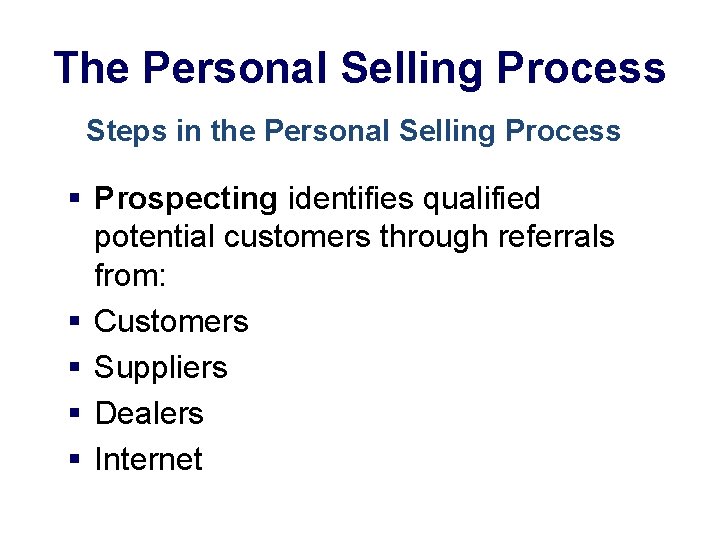 The Personal Selling Process

Steps in the Personal Selling Process

▪ Prospecting identifies qualified potential customers through referrals from:
▪ Customers
▪ Suppliers
▪ Dealers
▪ Internet